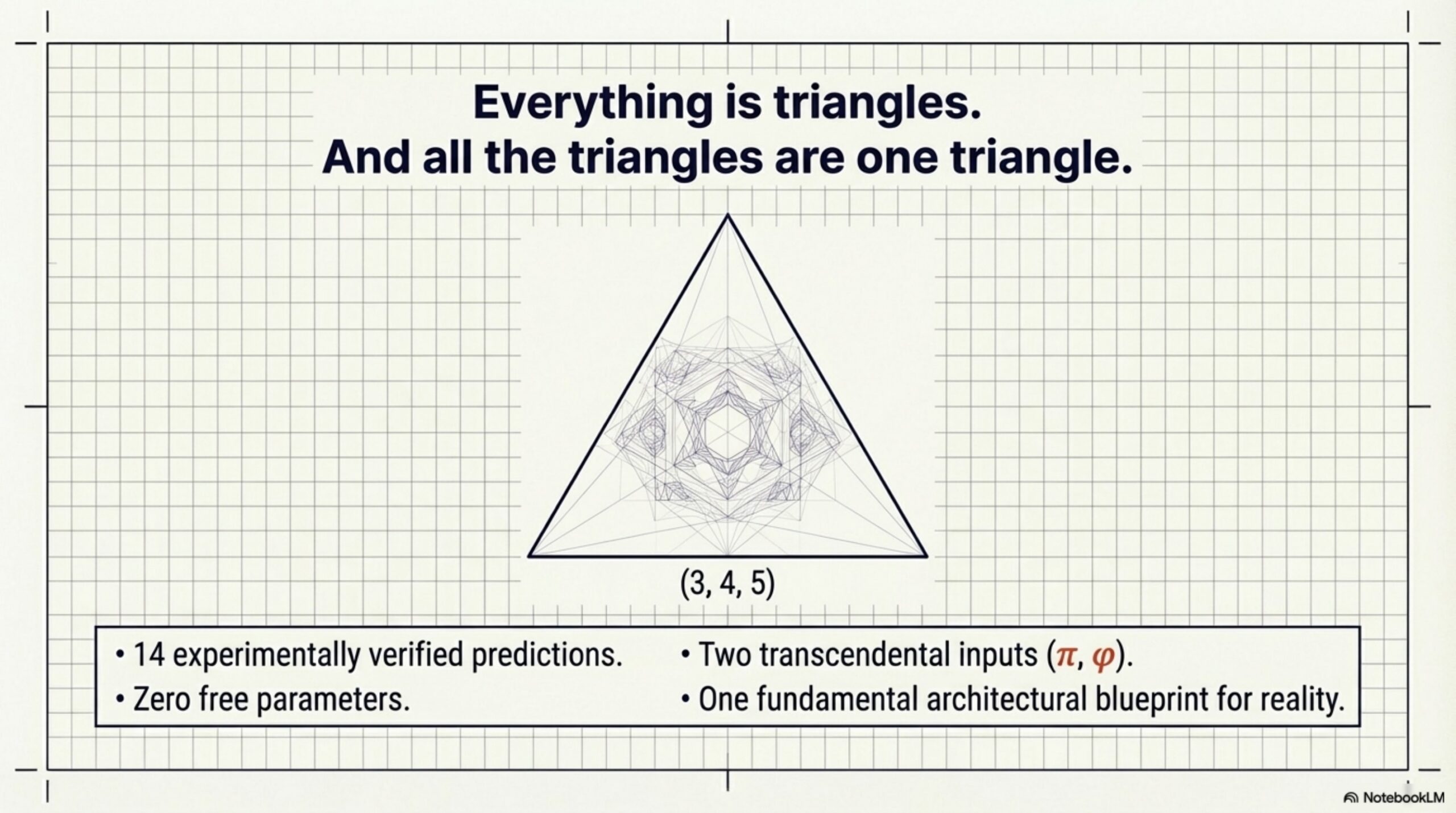 Everything is triangles.
And all the triangles are one triangle.

(3, 4, 5)

• 14 experimentally verified predictions.
• Zero free parameters.

• Two transcendental inputs ($\pi$, $\varphi$).
• One fundamental architectural blueprint for reality.

NotebookLM